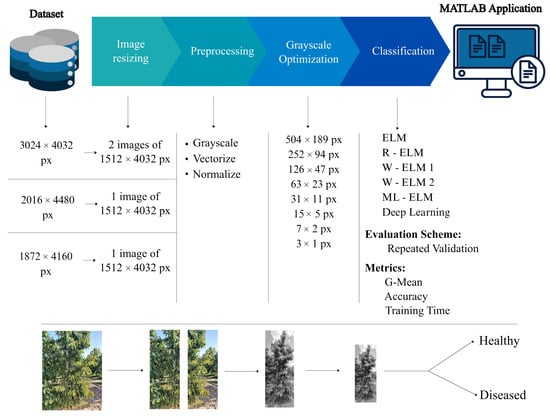 Dataset

Image resizing

Preprocessing

Grayscale Optimization

Classification

MATLAB Application

3024 × 4032 px → 2 images of 1512 × 4032 px

2016 × 4480 px → 1 image of 1512 × 4032 px

1872 × 4160 px → 1 image of 1512 × 4032 px

• Grayscale
• Vectorize
• Normalize

504 × 189 px
252 × 94 px
126 × 47 px
63 × 23 px
31 × 11 px
15 × 5 px
7 × 2 px
3 × 1 px

ELM
R - ELM
W - ELM 1
W - ELM 2
ML - ELM
Deep Learning

Evaluation Scheme:
Repeated Validation

Metrics:
G-Mean
Accuracy
Training Time

Healthy

Diseased